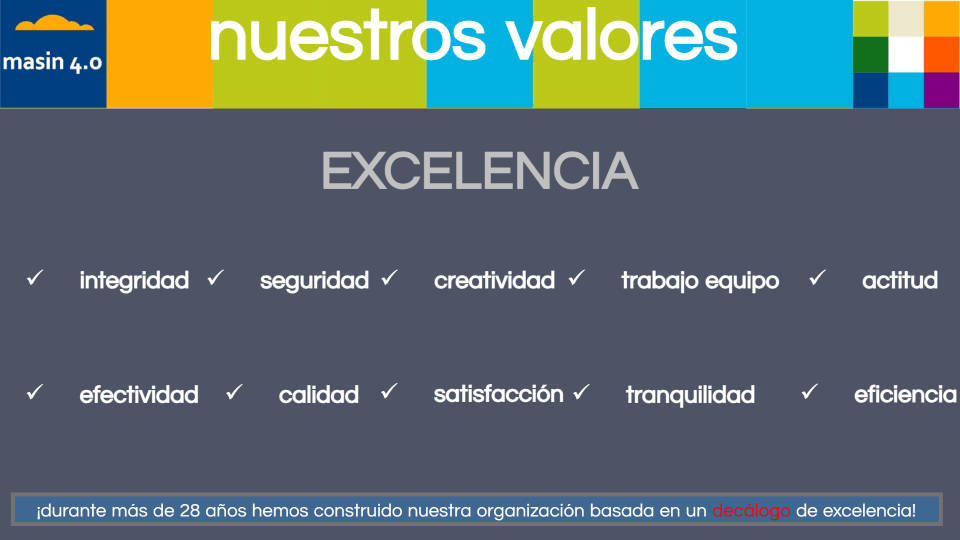 masin 4.0

nuestros valores

EXCELENCIA

✓ integridad ✓ seguridad ✓ creatividad ✓ trabajo equipo ✓ actitud

✓ efectividad ✓ calidad ✓ satisfacción ✓ tranquilidad ✓ eficiencia

¡durante más de 28 años hemos construido nuestra organización basada en un decálogo de excelencia!